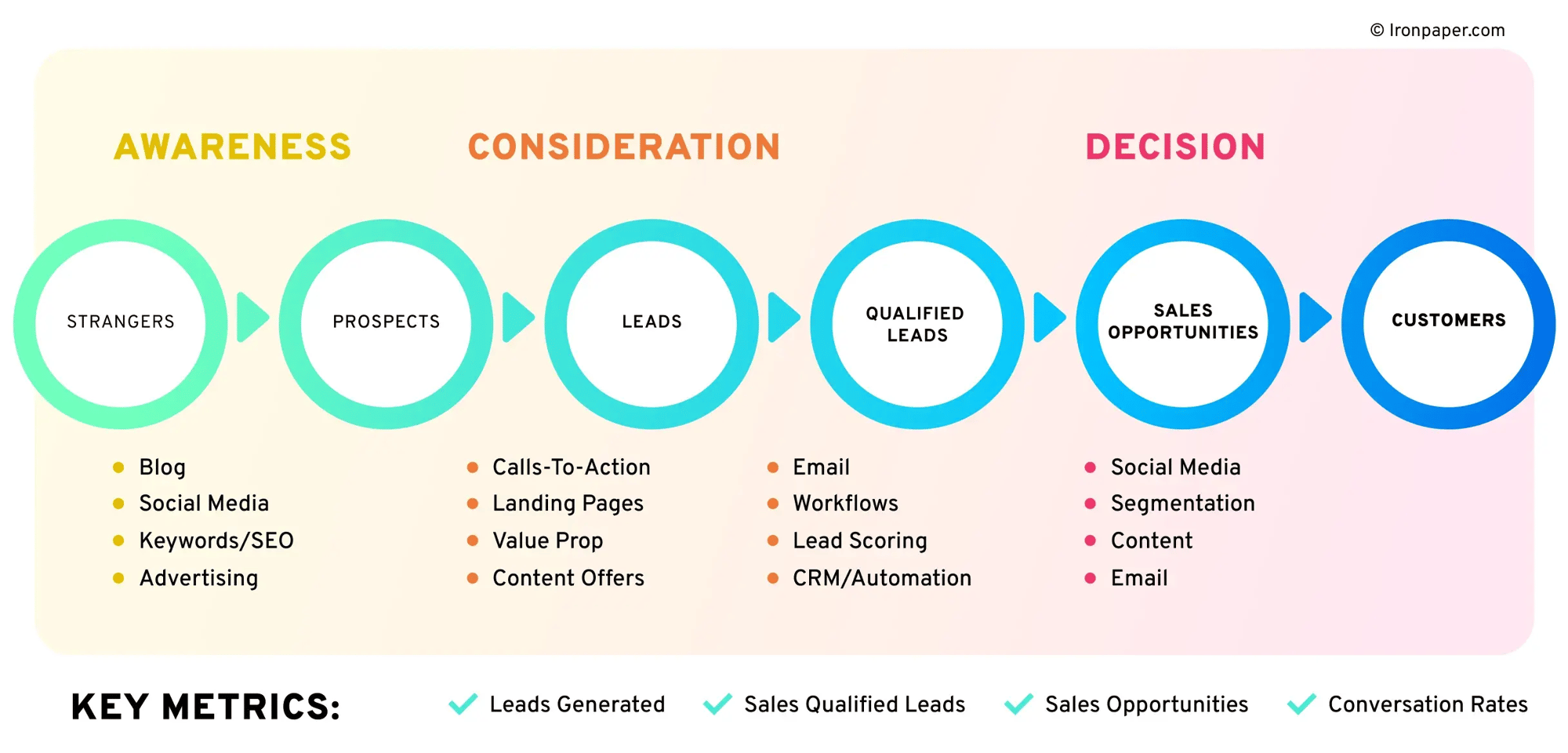 © Ironpaper.com

AWARENESS

CONSIDERATION

DECISION

STRANGERS

PROSPECTS

LEADS

QUALIFIED LEADS

SALES OPPORTUNITIES

CUSTOMERS

- Blog
- Social Media
- Keywords/SEO
- Advertising

- Calls-To-Action
- Landing Pages
- Value Prop
- Content Offers

- Email
- Workflows
- Lead Scoring
- CRM/Automation

- Social Media
- Segmentation
- Content
- Email

KEY METRICS:

Leads Generated

Sales Qualified Leads

Sales Opportunities

Conversation Rates